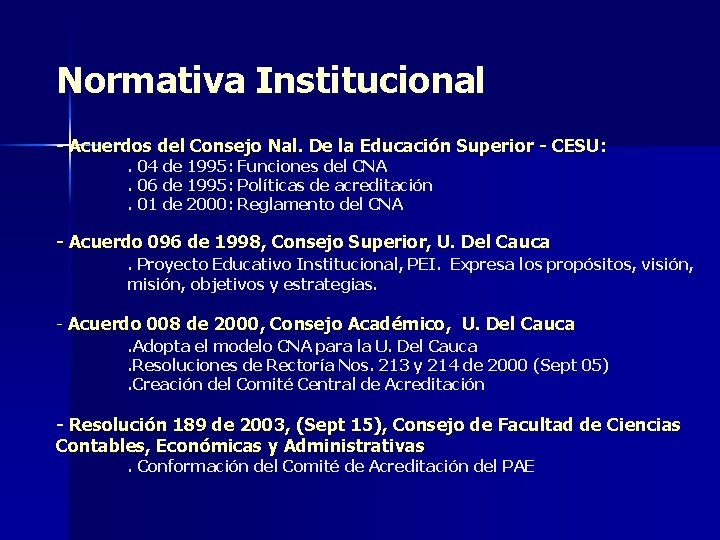 Normativa Institucional

- Acuerdos del Consejo Nal. De la Educación Superior - CESU:
. 04 de 1995: Funciones del CNA
. 06 de 1995: Políticas de acreditación
. 01 de 2000: Reglamento del CNA

- Acuerdo 096 de 1998, Consejo Superior, U. Del Cauca
. Proyecto Educativo Institucional, PEI. Expresa los propósitos, visión, misión, objetivos y estrategias.

- Acuerdo 008 de 2000, Consejo Académico, U. Del Cauca
.Adopta el modelo CNA para la U. Del Cauca
.Resoluciones de Rectoría Nos. 213 y 214 de 2000 (Sept 05)
.Creación del Comité Central de Acreditación

- Resolución 189 de 2003, (Sept 15), Consejo de Facultad de Ciencias Contables, Económicas y Administrativas
. Conformación del Comité de Acreditación del PAE